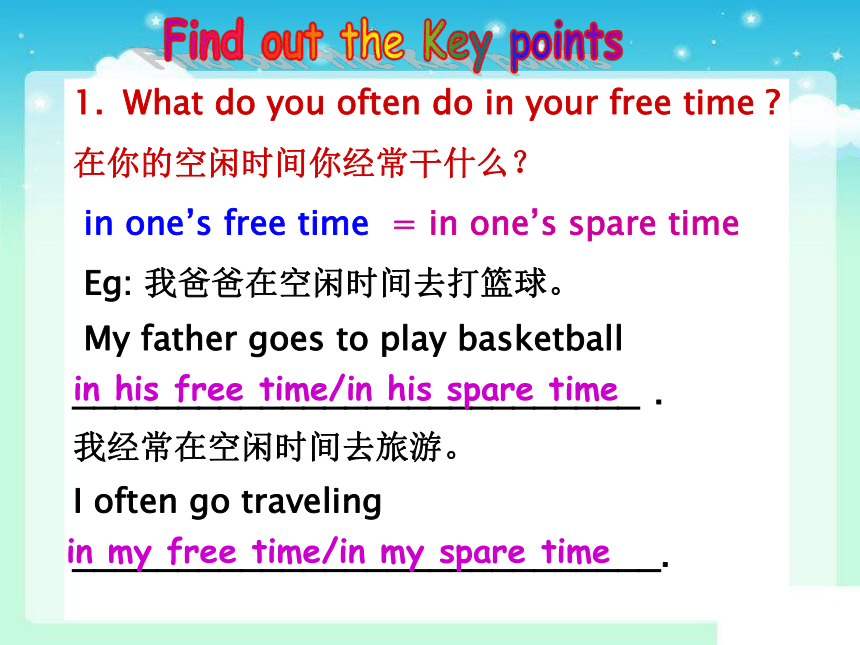 Find out the Key points

1. What do you often do in your free time ?

在你的空闲时间你经常干什么？

in one's free time = in one's spare time

Eg: 我爸爸在空闲时间去打篮球。

My father goes to play basketball

in his free time/in his spare time .

我经常在空闲时间去旅游。

I often go traveling

in my free time/in my spare time.